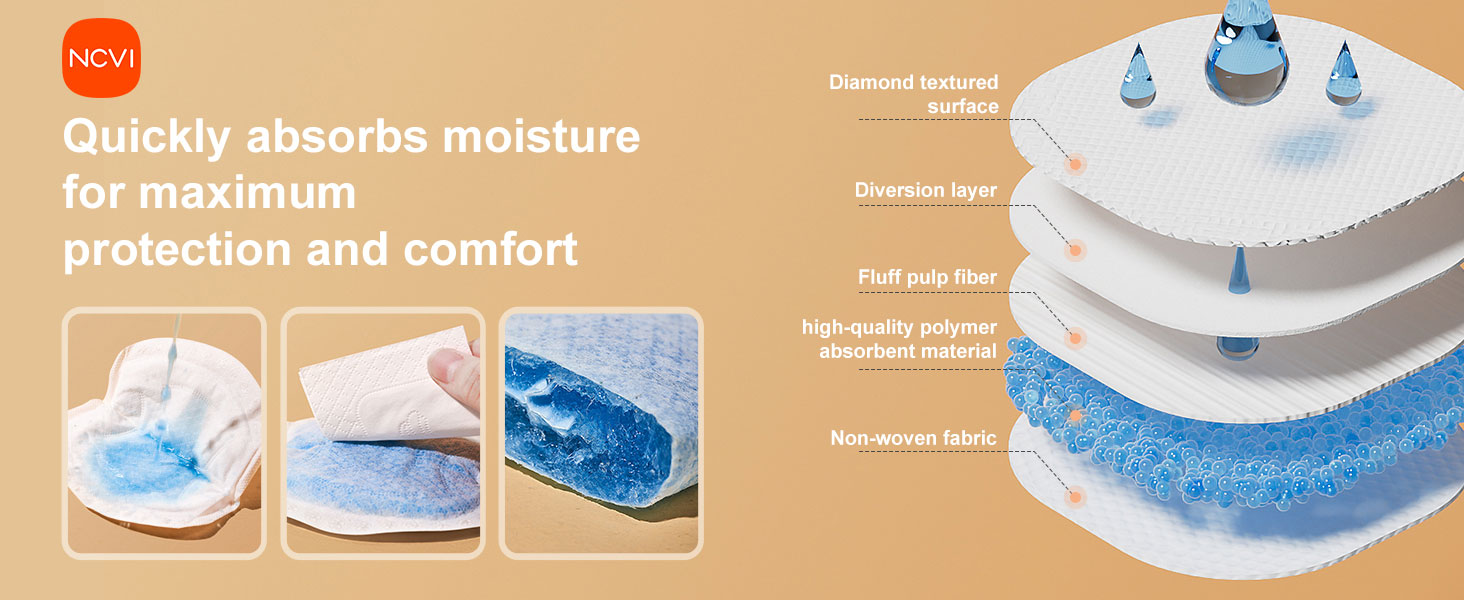 NCVI

Quickly absorbs moisture for maximum protection and comfort

Diamond textured surface

Diversion layer

Fluff pulp fiber

high-quality polymer absorbent material

Non-woven fabric